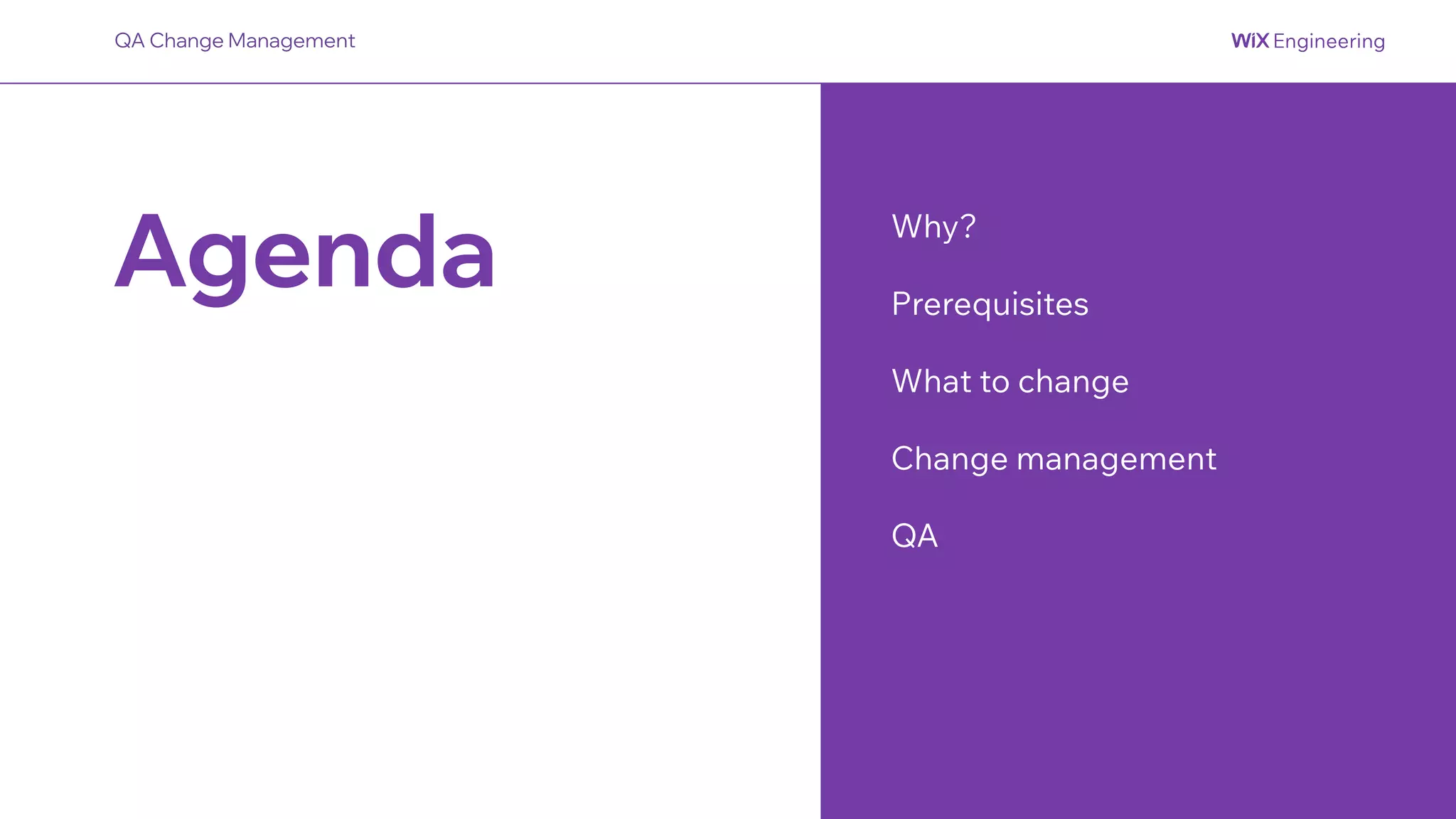 QA Change Management

WiX Engineering

Agenda

Why?

Prerequisites

What to change

Change management

QA